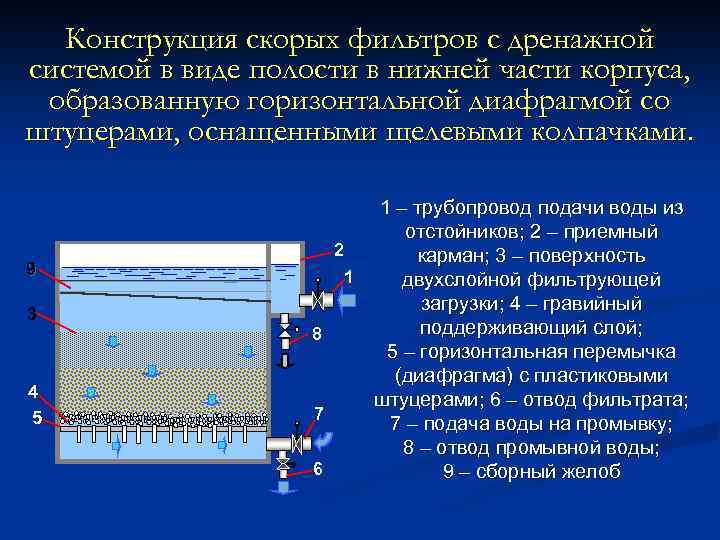 Конструкция скорых фильтров с дренажной системой в виде полости в нижней части корпуса, образованную горизонтальной диафрагмой со штуцерами, оснащенными щелевыми колпачками.

9
3
4
5
2
1
8
7
6

1 – трубопровод подачи воды из отстойников; 2 – приемный карман; 3 – поверхность двухслойной фильтрующей загрузки; 4 – гравийный поддерживающий слой;
5 – горизонтальная перемычка (диафрагма) с пластиковыми штуцерами; 6 – отвод фильтрата;
7 – подача воды на промывку;
8 – отвод промывной воды;
9 – сборный желоб